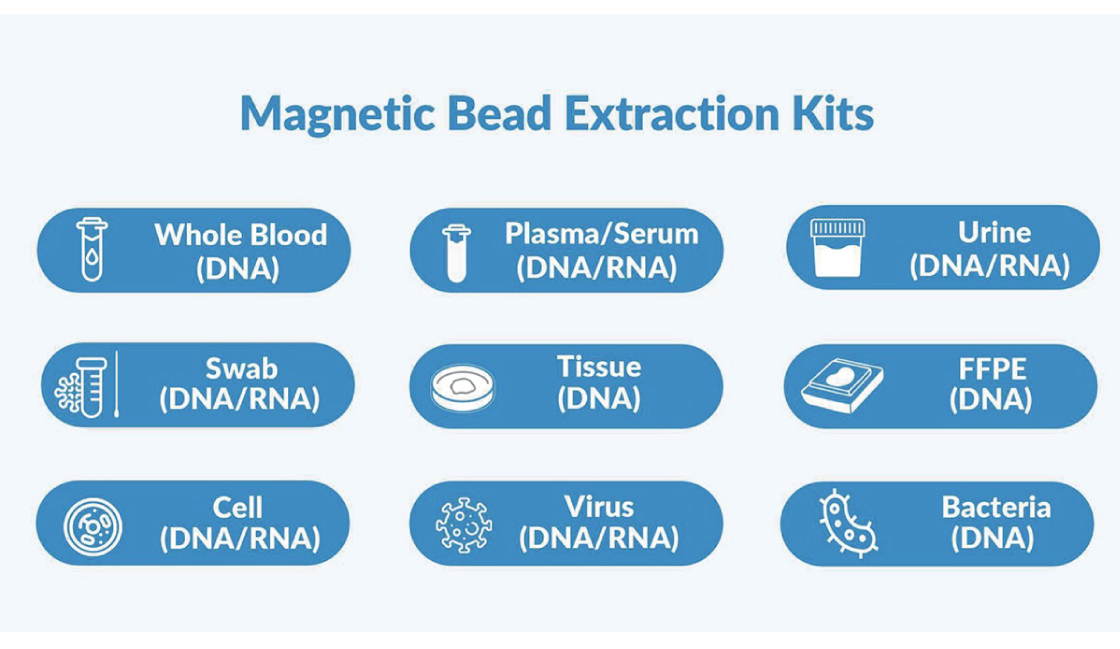 Magnetic Bead Extraction Kits

Whole Blood (DNA)

Plasma/Serum (DNA/RNA)

Urine (DNA/RNA)

Swab (DNA/RNA)

Tissue (DNA)

FFPE (DNA)

Cell (DNA/RNA)

Virus (DNA/RNA)

Bacteria (DNA)